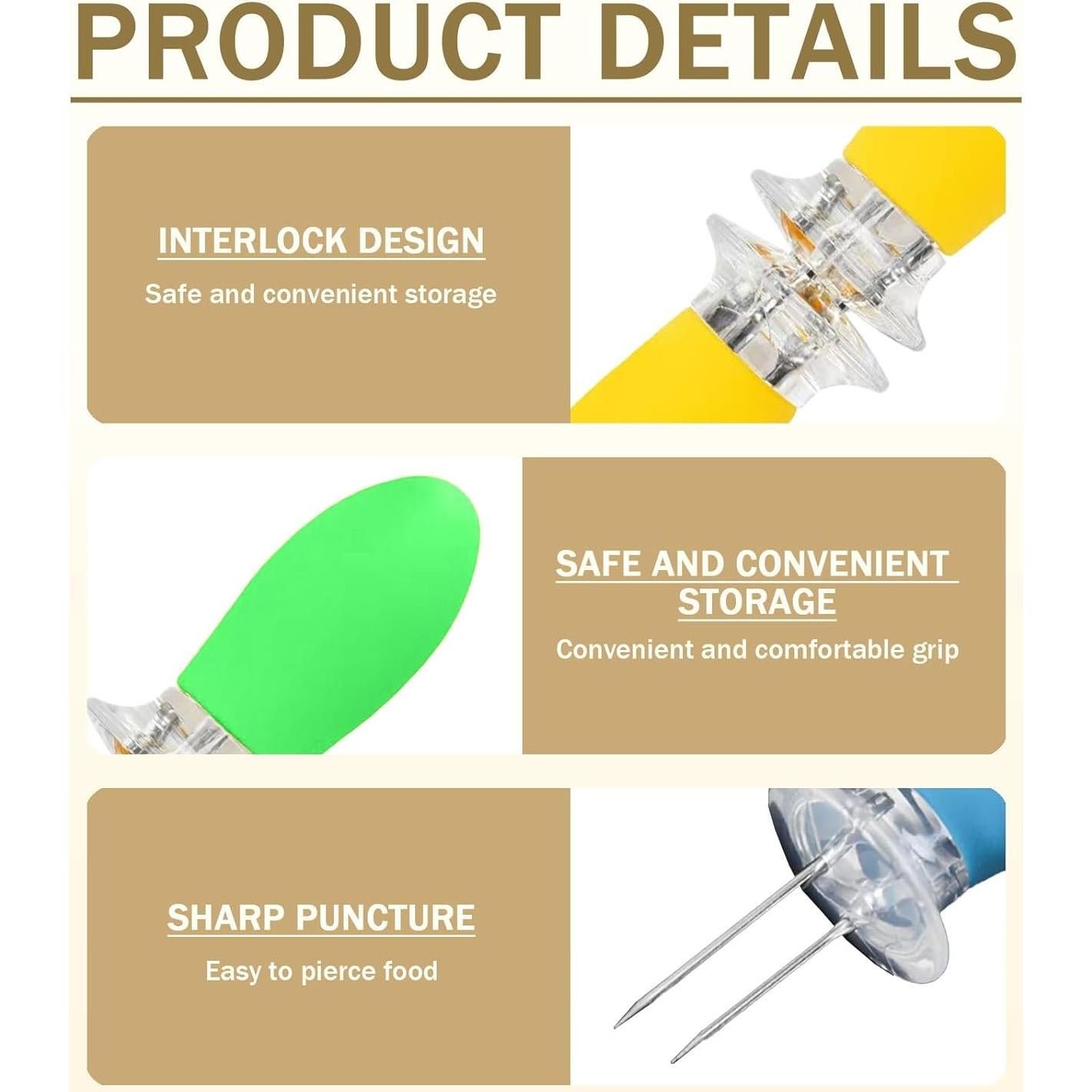 PRODUCT DETAILS

INTERLOCK DESIGN

Safe and convenient storage

SAFE AND CONVENIENT STORAGE

Convenient and comfortable grip

SHARP PUNCTURE

Easy to pierce food